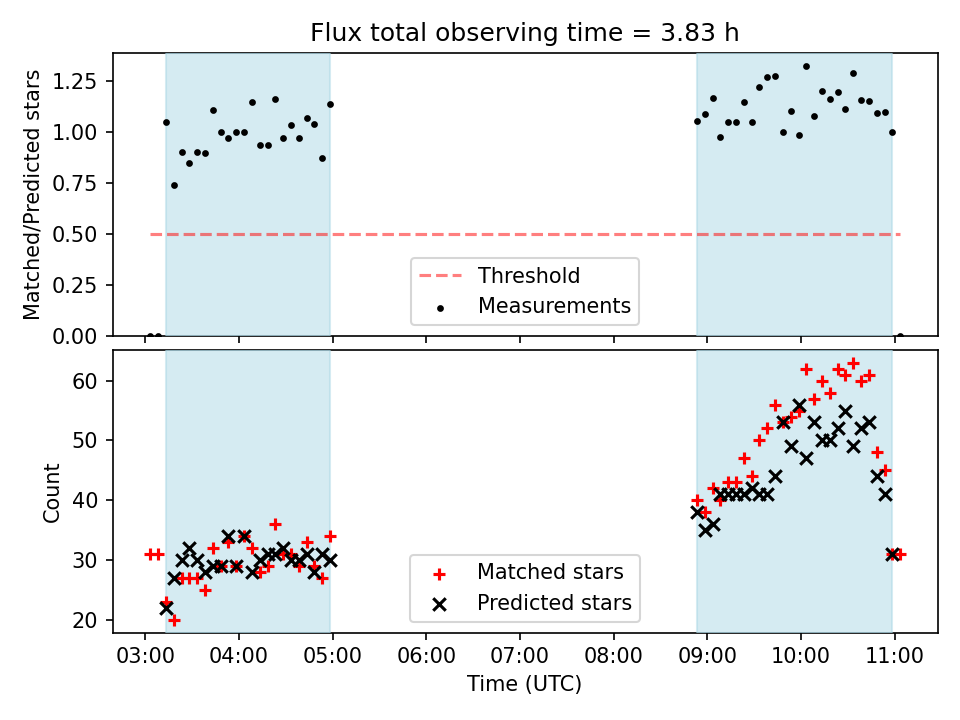 Flux total observing time = 3.83 h

Matched/Predicted stars

1.25
1.00
0.75
0.50
0.25
0.00

Threshold
Measurements

Count

60
50
40
30
20

Matched stars
Predicted stars

03:00 04:00 05:00 06:00 07:00 08:00 09:00 10:00 11:00

Time (UTC)